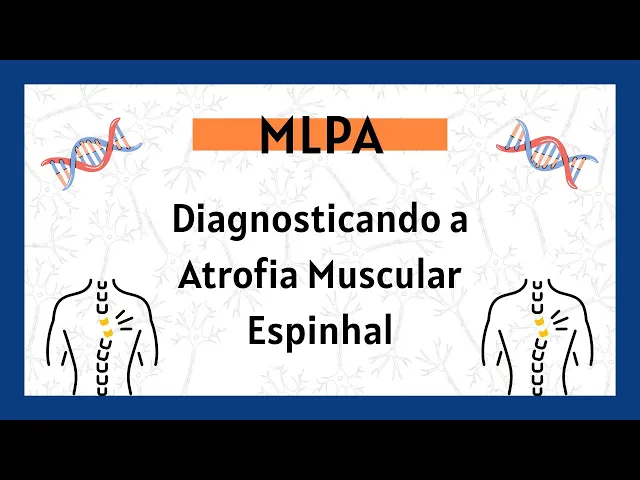 MLPA

Diagnosticando a Atrofia Muscular Espinhal